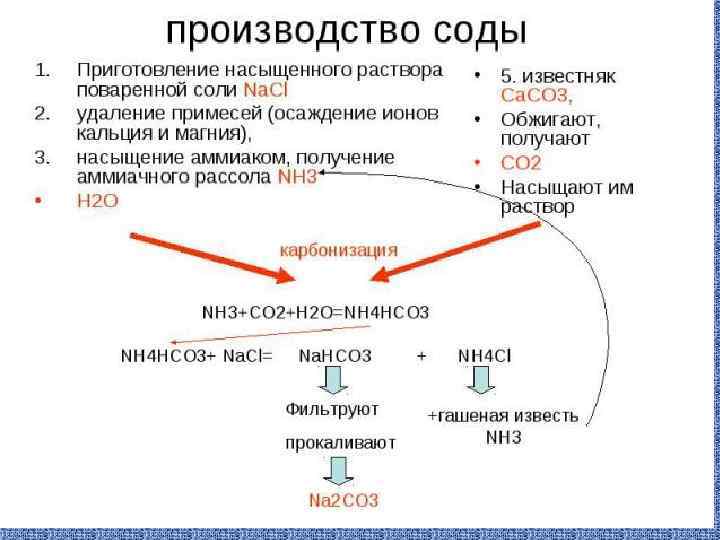 производство соды

1. Приготовление насыщенного раствора поваренной соли NaCl
2. удаление примесей (осаждение ионов кальция и магния),
3. насыщение аммиаком, получение аммиачного рассола NH3
• H2O

• 5. известняк CaCO3,
• Обжигают, получают
• CO2
• Насыщают им раствор

карбонизация

NH3+CO2+H2O=NH4HCO3

NH4HCO3+ NaCl= NaHCO3 + NH4Cl

Фильтруют

прокаливают

Na2CO3

+гашеная известь NH3